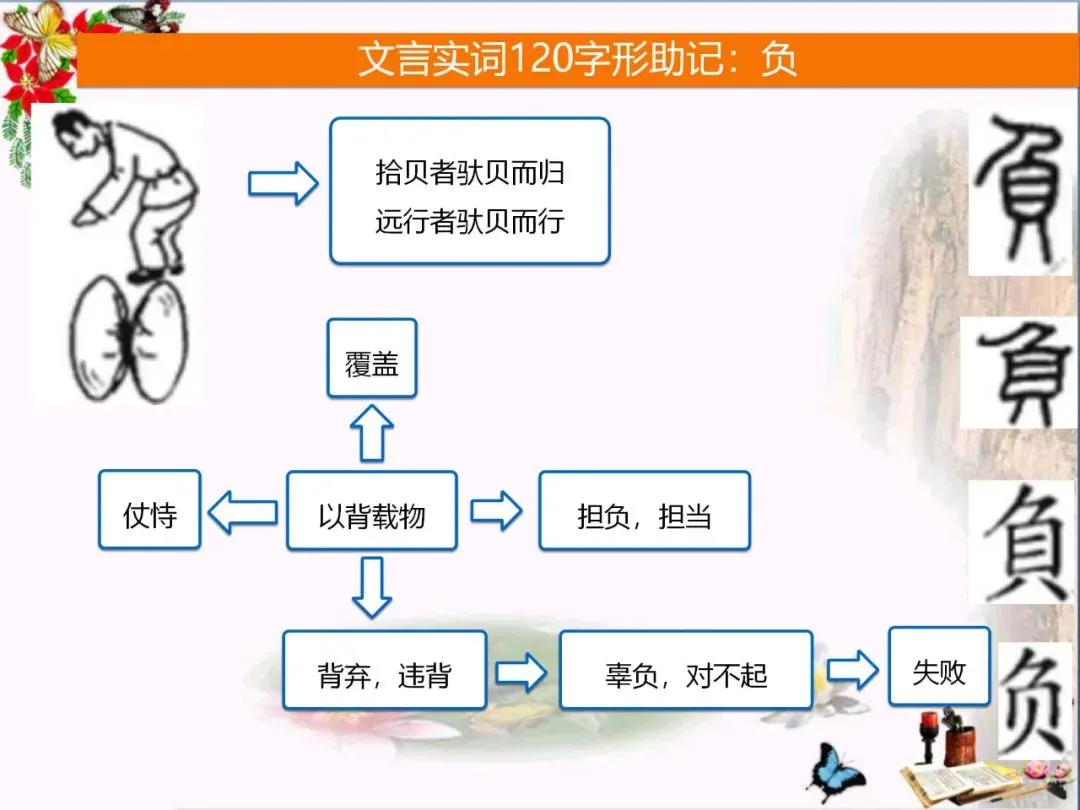 文言实词120字形助记：负

拾贝者驮贝而归
远行者驮贝而行

覆盖

仗恃

以背载物

担负，担当

背弃，违背

辜负，对不起

失败

負
負
負
负